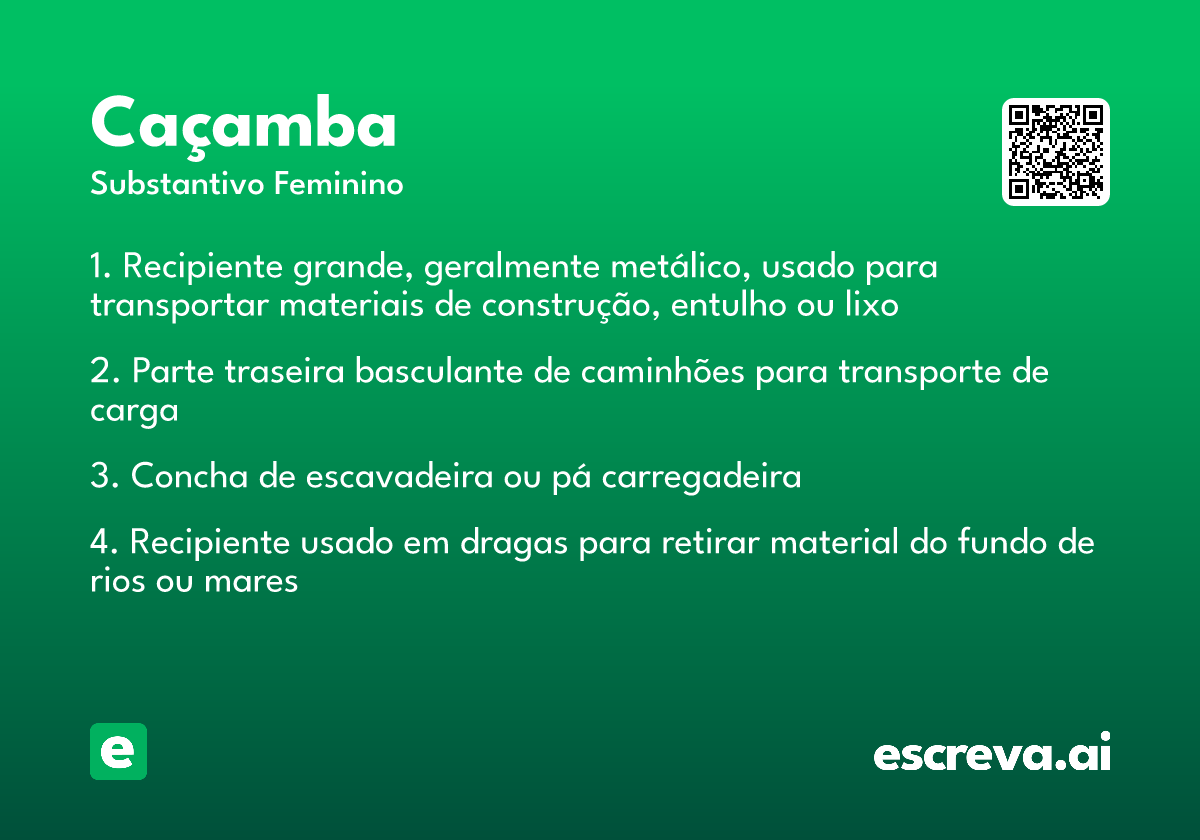 Caçamba
Substantivo Feminino

1. Recipiente grande, geralmente metálico, usado para transportar materiais de construção, entulho ou lixo

2. Parte traseira basculante de caminhões para transporte de carga

3. Concha de escavadeira ou pá carregadeira

4. Recipiente usado em dragas para retirar material do fundo de rios ou mares

e

escreva.ai